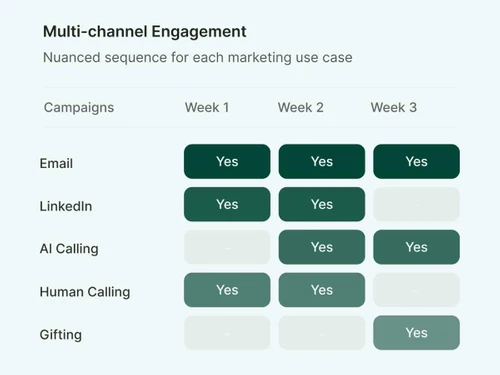 Multi-channel Engagement

Nuanced sequence for each marketing use case

| Campaigns | Week 1 | Week 2 | Week 3 |
|---|---|---|---|
| Email | Yes | Yes | Yes |
| LinkedIn | Yes | Yes | - |
| AI Calling | - | Yes | Yes |
| Human Calling | Yes | Yes | - |
| Gifting | - | - | Yes |